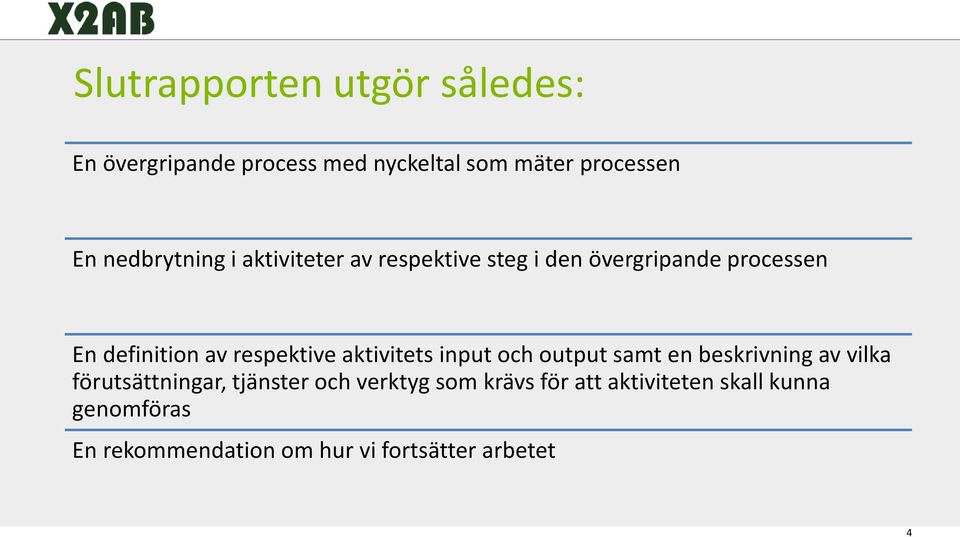 X2AB

Slutrapporten utgör således:

En övergripande process med nyckeltal som mäter processen

En nedbrytning i aktiviteter av respektive steg i den övergripande processen

En definition av respektive aktivitets input och output samt en beskrivning av vilka förutsättningar, tjänster och verktyg som krävs för att aktiviteten skall kunna genomföras

En rekommendation om hur vi fortsätter arbetet

4